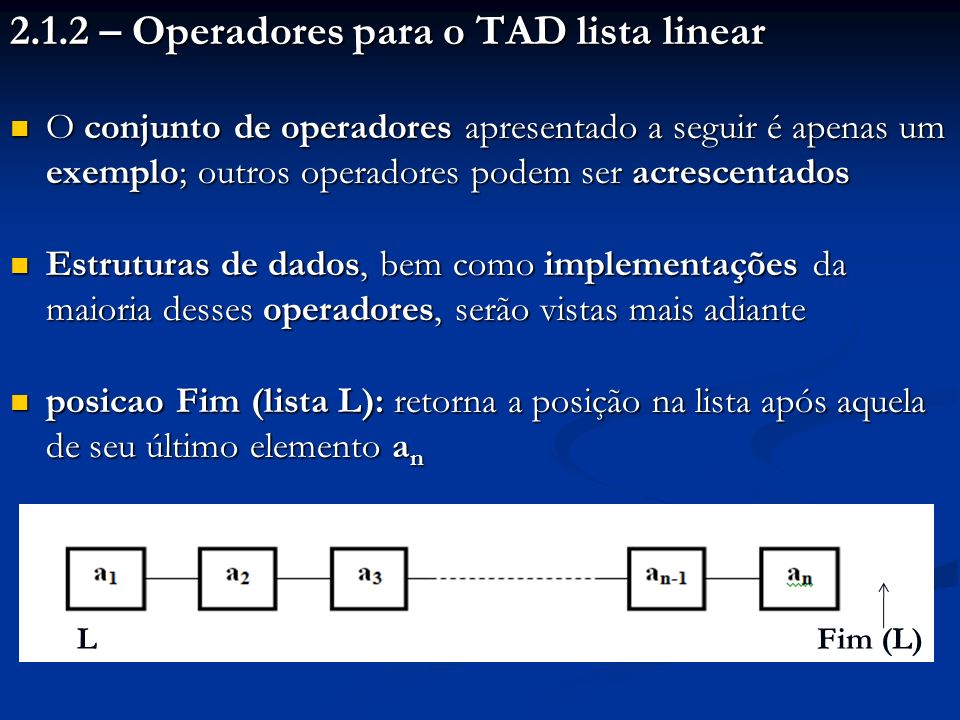 2.1.2 – Operadores para o TAD lista linear

O conjunto de operadores apresentado a seguir é apenas um exemplo; outros operadores podem ser acrescentados

Estruturas de dados, bem como implementações da maioria desses operadores, serão vistas mais adiante

posicao Fim (lista L): retorna a posição na lista após aquela de seu último elemento $a_n$

$a_1$ $a_2$ $a_3$ $a_{n-1}$ $a_n$

L

Fim (L)